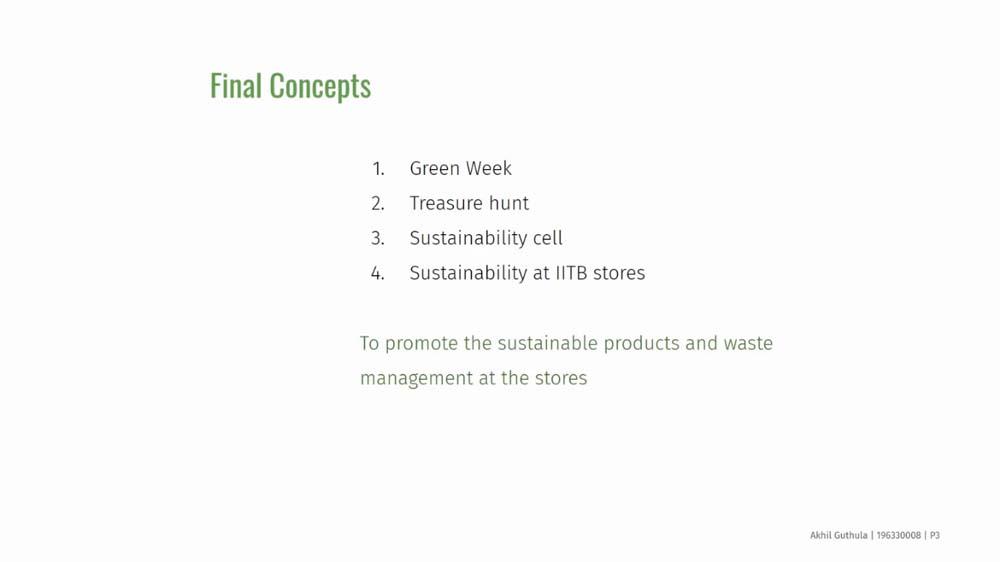 Final Concepts

1. Green Week
2. Treasure hunt
3. Sustainability cell
4. Sustainability at IITB stores

To promote the sustainable products and waste management at the stores

Akhil Guthula | 196330008 | P3